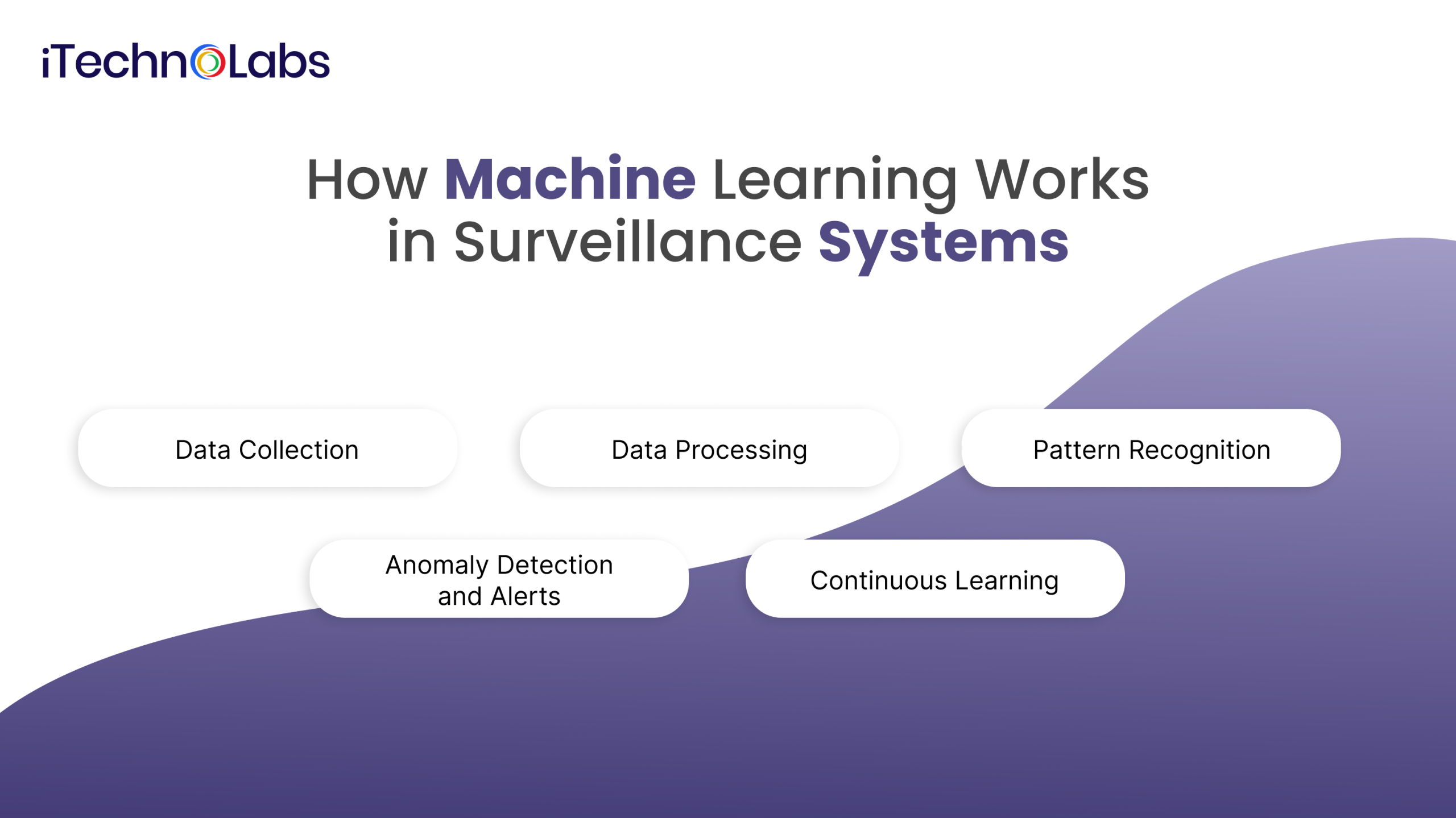 iTechnoLabs

How Machine Learning Works in Surveillance Systems

Data Collection

Data Processing

Pattern Recognition

Anomaly Detection and Alerts

Continuous Learning